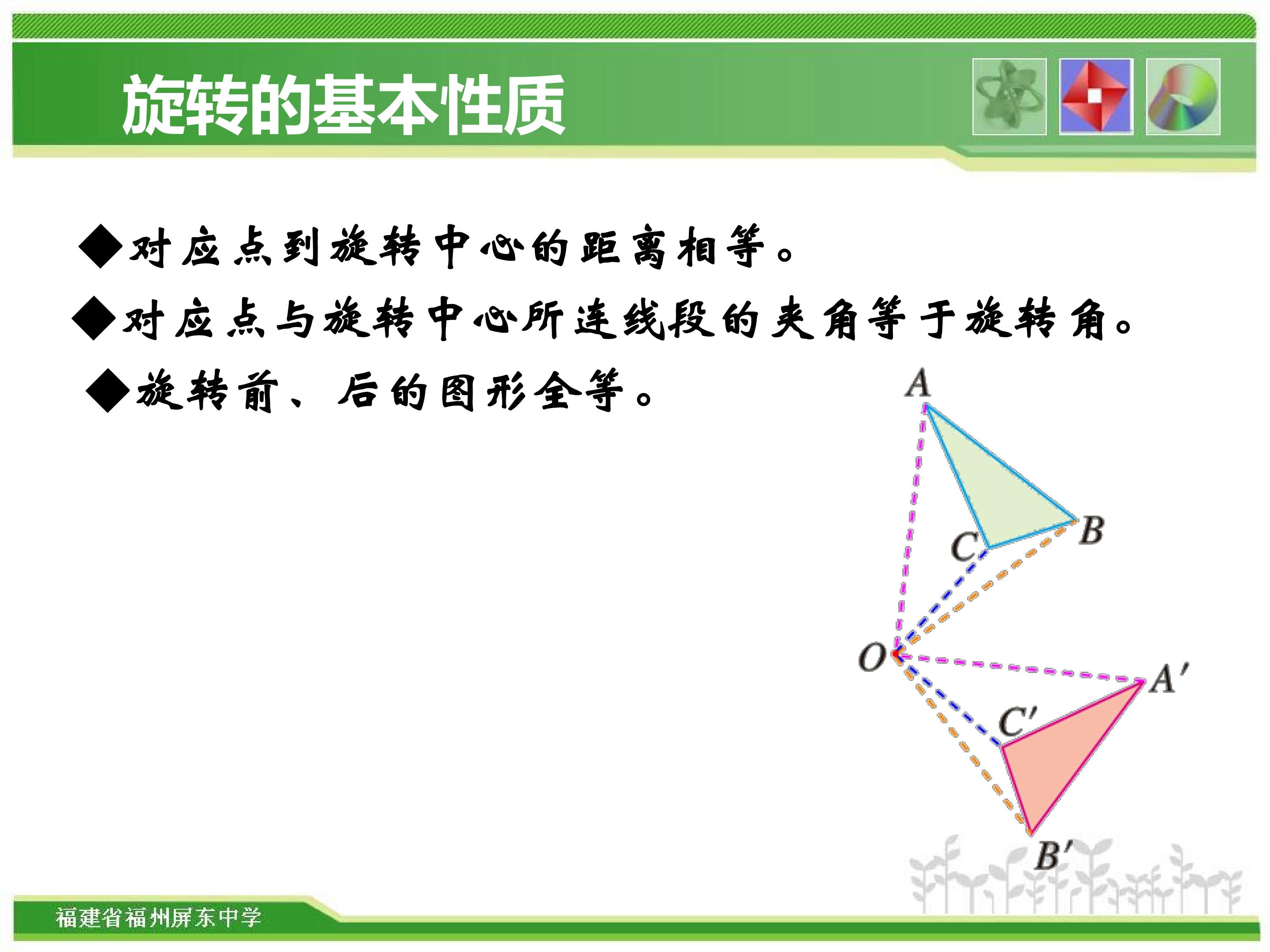 旋转的基本性质

◆对应点到旋转中心的距离相等。

◆对应点与旋转中心所连线段的夹角等于旋转角。

◆旋转前、后的图形全等。

A

B

C

O

A'

C'

B'

福建省福州屏东中学